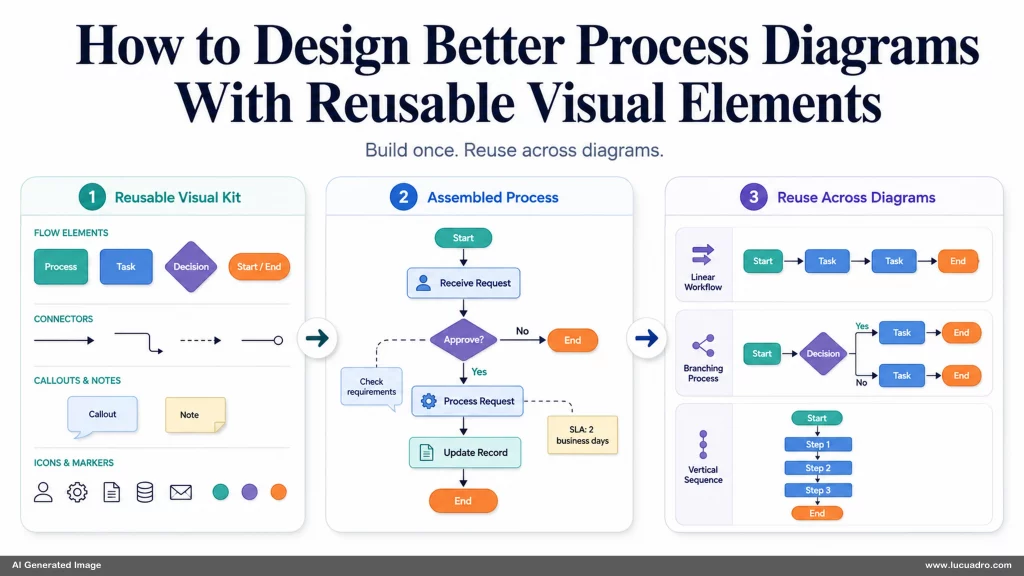 How to Design Better Process Diagrams With Reusable Visual Elements

Build once. Reuse across diagrams.

1 Reusable Visual Kit

FLOW ELEMENTS

Process Task Decision Start / End

CONNECTORS

CALLOUTS & NOTES

Callout Note

ICONS & MARKERS

2 Assembled Process

Start

Receive Request

Approve?

No

End

Yes

Check requirements

Process Request

SLA: 2 business days

Update Record

End

3 Reuse Across Diagrams

Linear Workflow

Start Task Task End

Branching Process

Start Decision Yes Task End No Task End

Vertical Sequence

Start Step 1 Step 2 Step 3 End

AI Generated Image

www.lucuadro.com